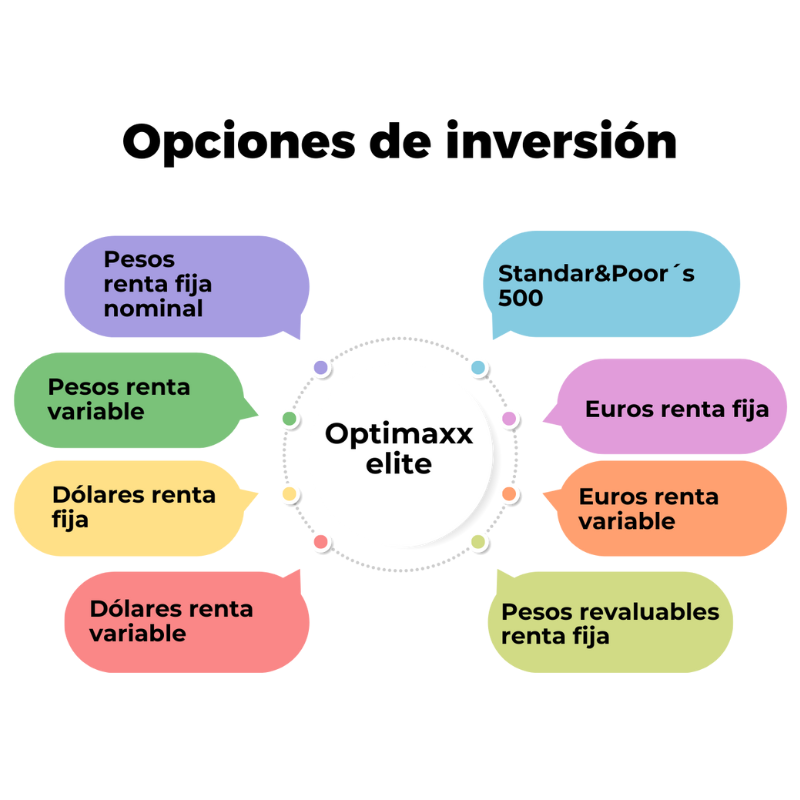 Opciones de inversión

Pesos renta fija nominal

Pesos renta variable

Dólares renta fija

Dólares renta variable

Optimaxx elite

Standar&Poor´s 500

Euros renta fija

Euros renta variable

Pesos revaluables renta fija